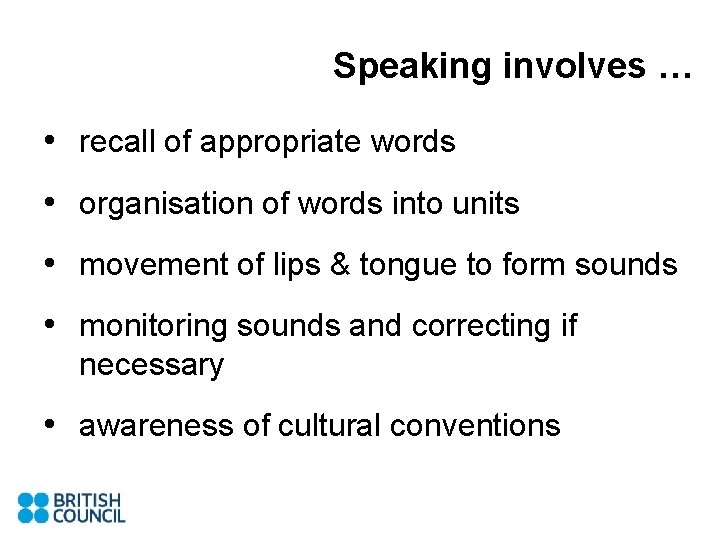 Speaking involves …

• recall of appropriate words
• organisation of words into units
• movement of lips & tongue to form sounds
• monitoring sounds and correcting if necessary
• awareness of cultural conventions

BRITISH COUNCIL